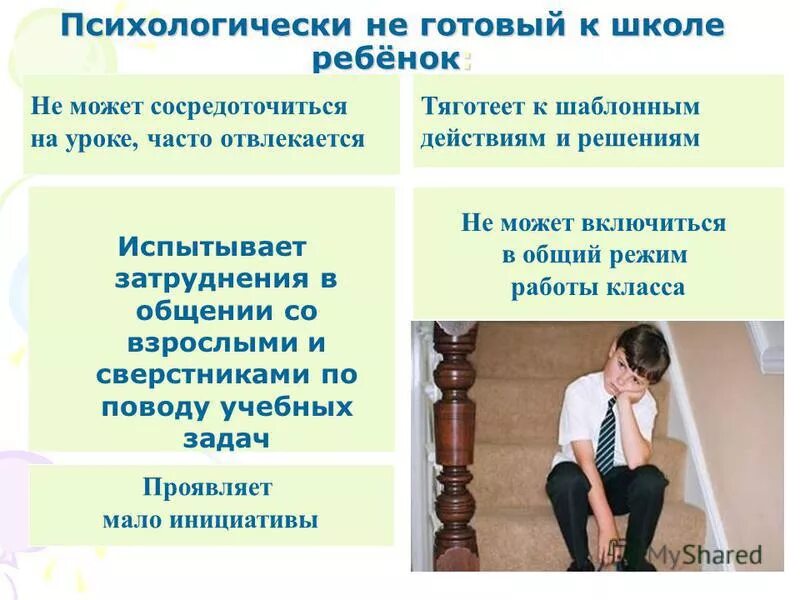 Психологически не готовый к школе ребёнок:

Не может сосредоточиться на уроке, часто отвлекается

Тяготеет к шаблонным действиям и решениям

Испытывает затруднения в общении со взрослыми и сверстниками по поводу учебных задач

Не может включиться в общий режим работы класса

Проявляет мало инициативы

MyShared